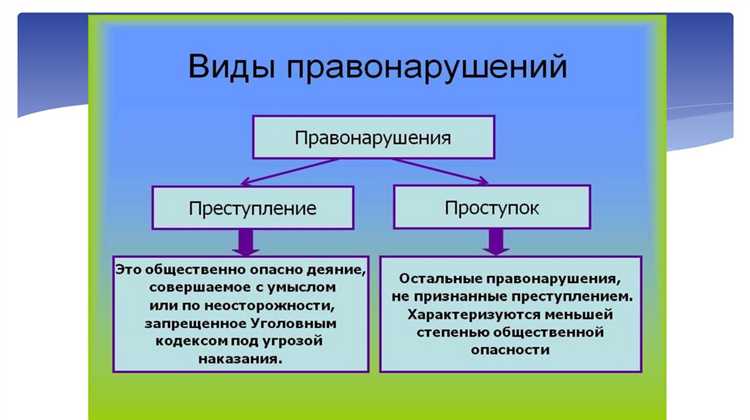 Виды правонарушений

Правонарушения

Преступление

Проступок

Это общественно опасно деяние, совершаемое с умыслом или по неосторожности, запрещенное Уголовным кодексом под угрозой наказания.

Остальные правонарушения, не признанные преступлением. Характеризуются меньшей степенью общественной опасности